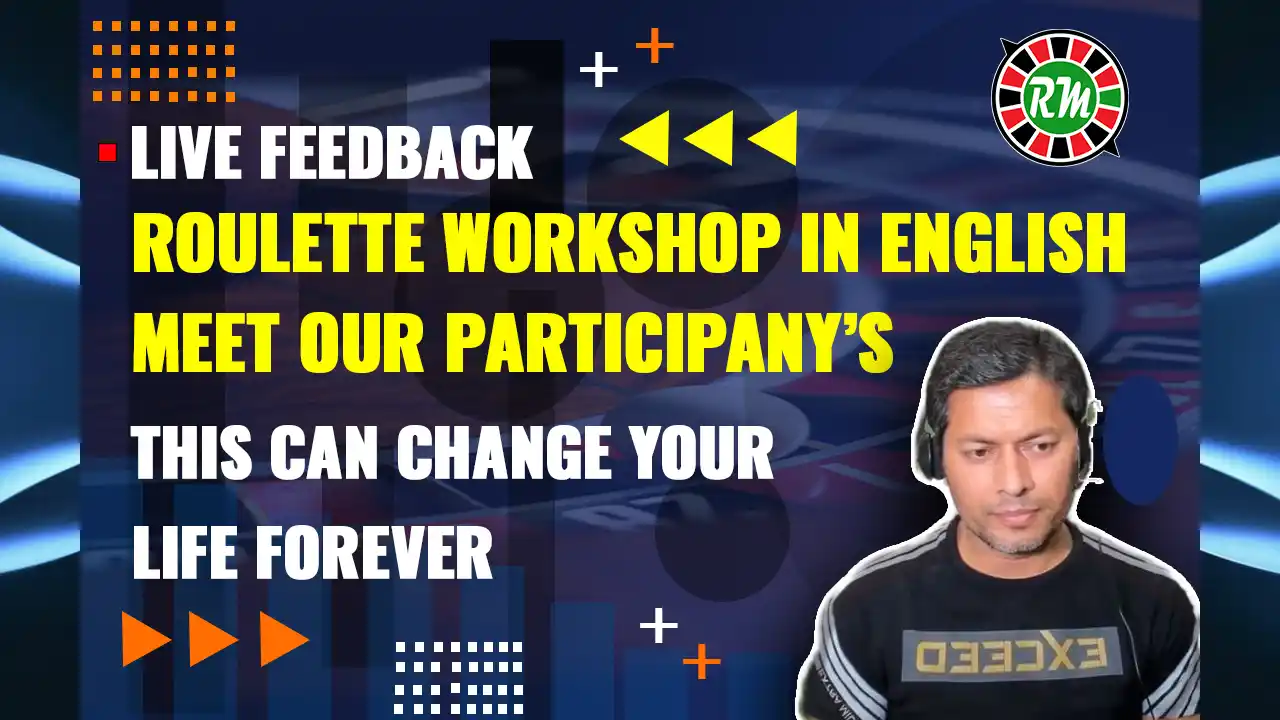 RM

LIVE FEEDBACK

ROULETTE WORKSHOP IN ENGLISH

MEET OUR PARTICIPANY'S

THIS CAN CHANGE YOUR LIFE FOREVER

EXCEED